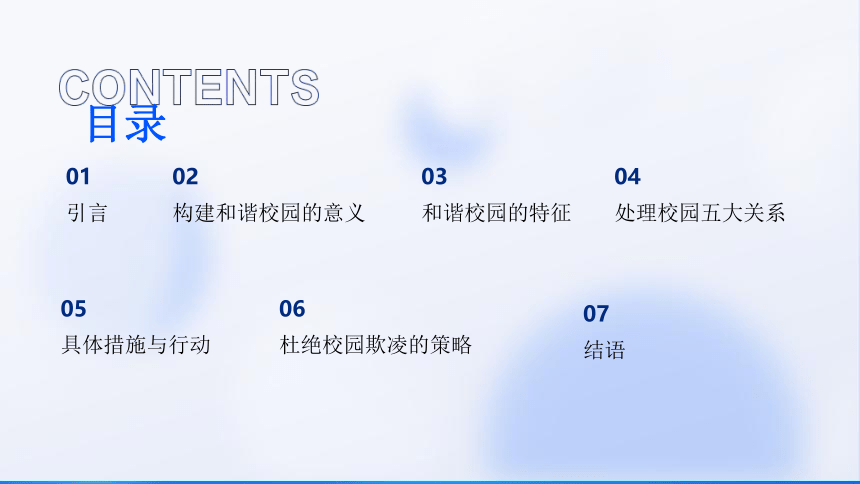 CONTENTS
目录

01
引言

02
构建和谐校园的意义

03
和谐校园的特征

04
处理校园五大关系

05
具体措施与行动

06
杜绝校园欺凌的策略

07
结语